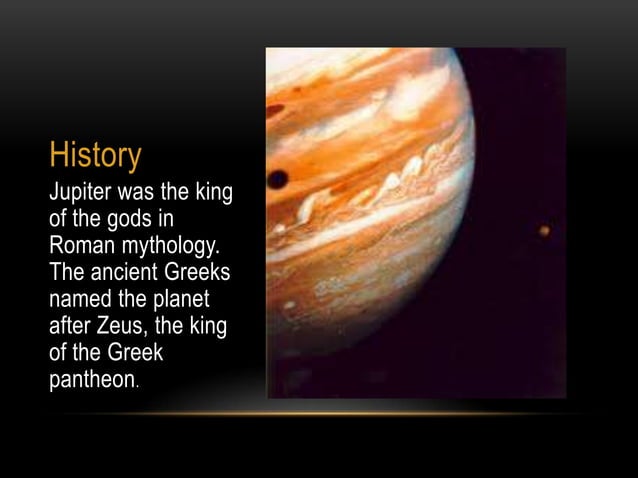 History

Jupiter was the king of the gods in Roman mythology. The ancient Greeks named the planet after Zeus, the king of the Greek pantheon.